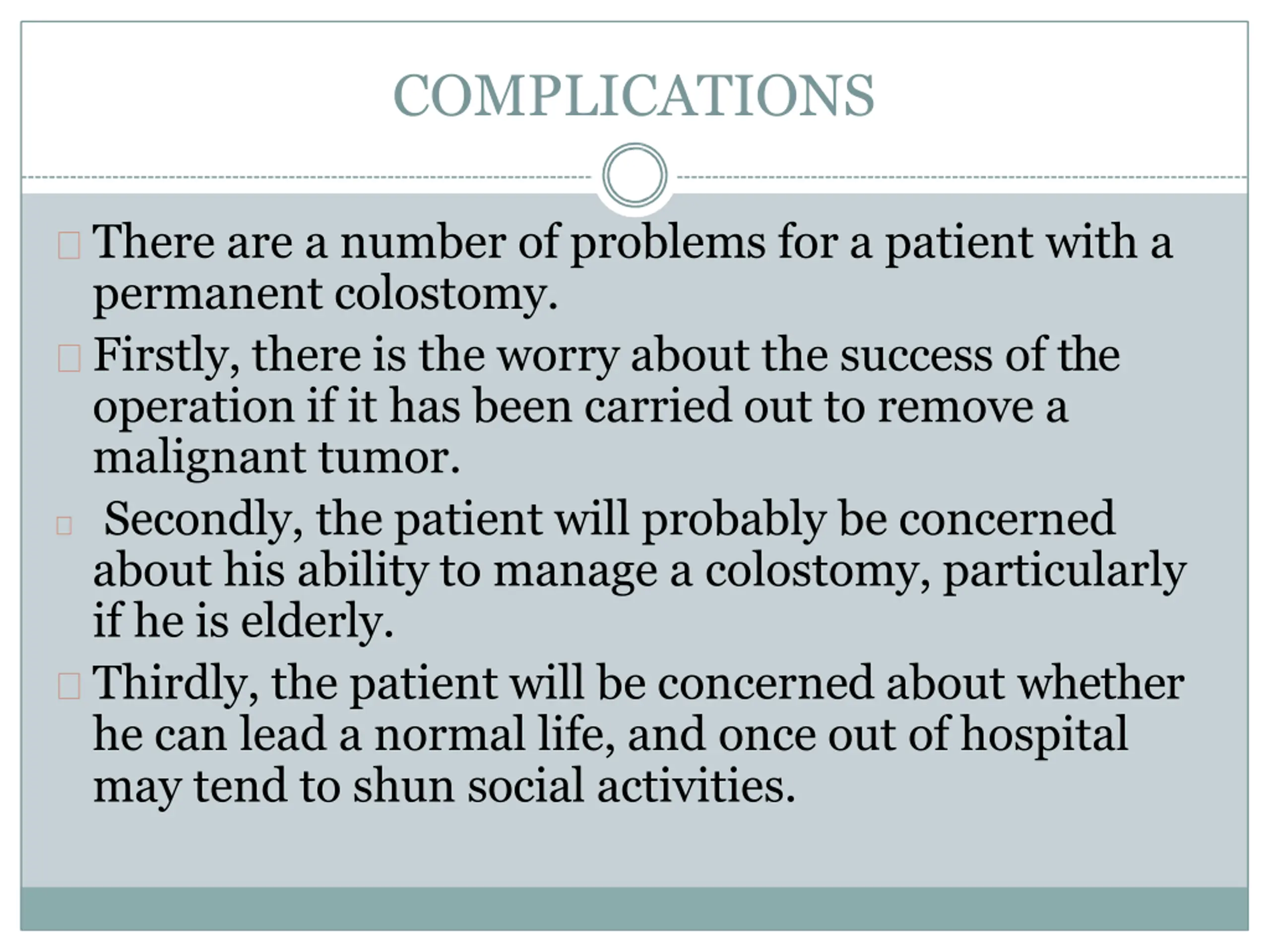 COMPLICATIONS

There are a number of problems for a patient with a permanent colostomy.

Firstly, there is the worry about the success of the operation if it has been carried out to remove a malignant tumor.

Secondly, the patient will probably be concerned about his ability to manage a colostomy, particularly if he is elderly.

Thirdly, the patient will be concerned about whether he can lead a normal life, and once out of hospital may tend to shun social activities.